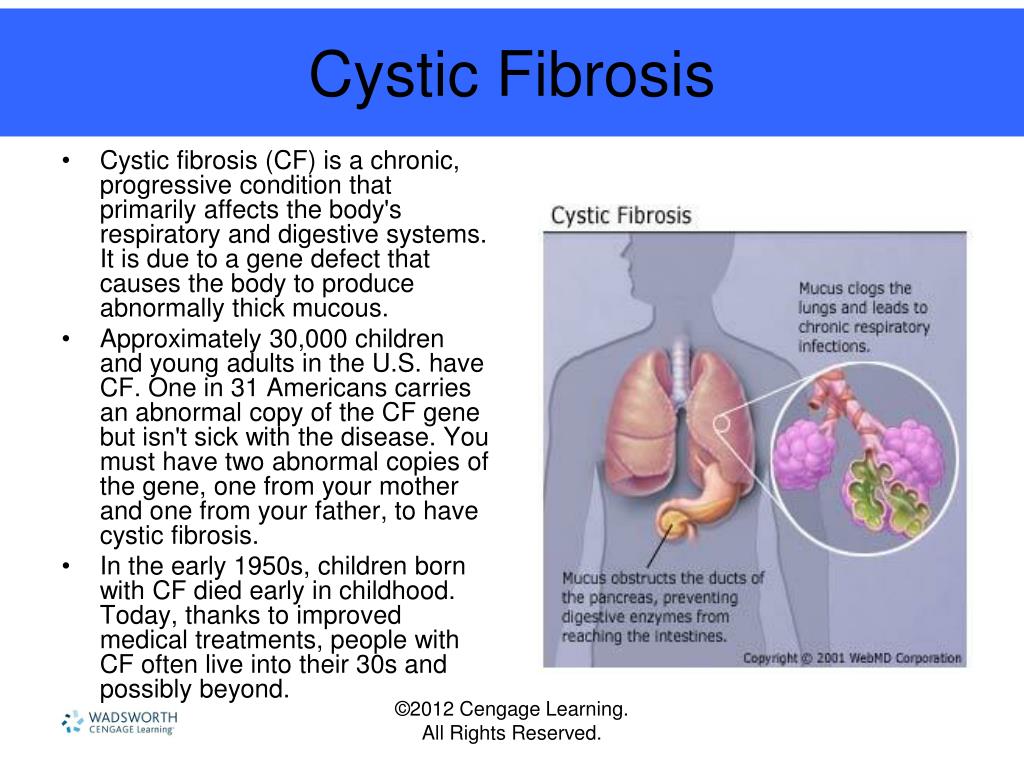 Cystic Fibrosis

• Cystic fibrosis (CF) is a chronic, progressive condition that primarily affects the body's respiratory and digestive systems. It is due to a gene defect that causes the body to produce abnormally thick mucous.
• Approximately 30,000 children and young adults in the U.S. have CF. One in 31 Americans carries an abnormal copy of the CF gene but isn't sick with the disease. You must have two abnormal copies of the gene, one from your mother and one from your father, to have cystic fibrosis.
• In the early 1950s, children born with CF died early in childhood. Today, thanks to improved medical treatments, people with CF often live into their 30s and possibly beyond.

Cystic Fibrosis

Mucus clogs the lungs and leads to chronic respiratory infections.

Mucus obstructs the ducts of the pancreas, preventing digestive enzymes from reaching the intestines.

Copyright © 2001 WebMD Corporation

WADSWORTH CENGAGE Learning

©2012 Cengage Learning. All Rights Reserved.